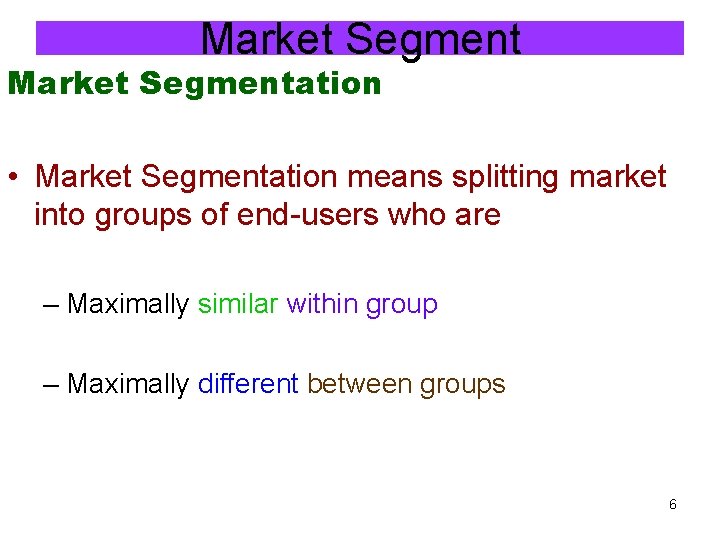 Market Segment

Market Segmentation

• Market Segmentation means splitting market into groups of end-users who are

– Maximally similar within group

– Maximally different between groups

6